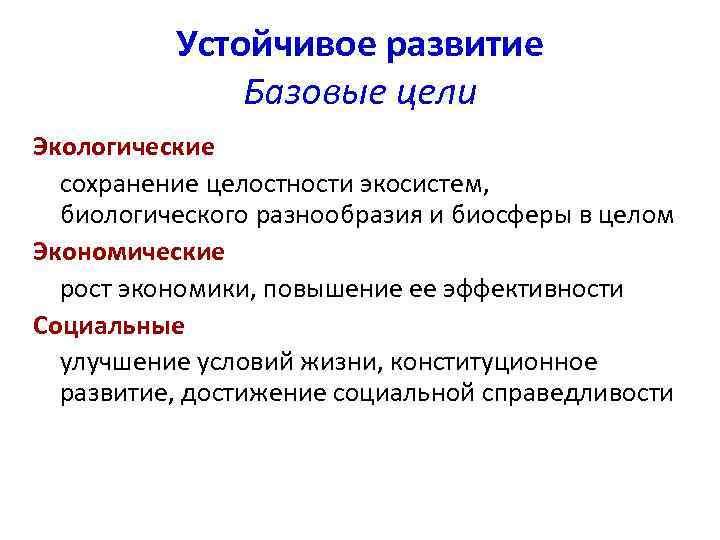 Устойчивое развитие
Базовые цели

Экологические
сохранение целостности экосистем, биологического разнообразия и биосферы в целом

Экономические
рост экономики, повышение ее эффективности

Социальные
улучшение условий жизни, конституционное развитие, достижение социальной справедливости